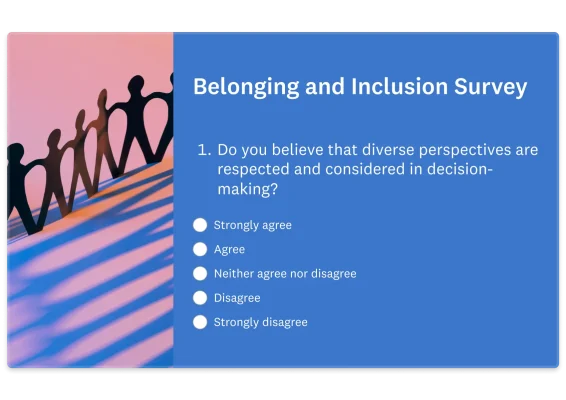 Belonging and Inclusion Survey

1. Do you believe that diverse perspectives are respected and considered in decision-making?

Strongly agree
Agree
Neither agree nor disagree
Disagree
Strongly disagree